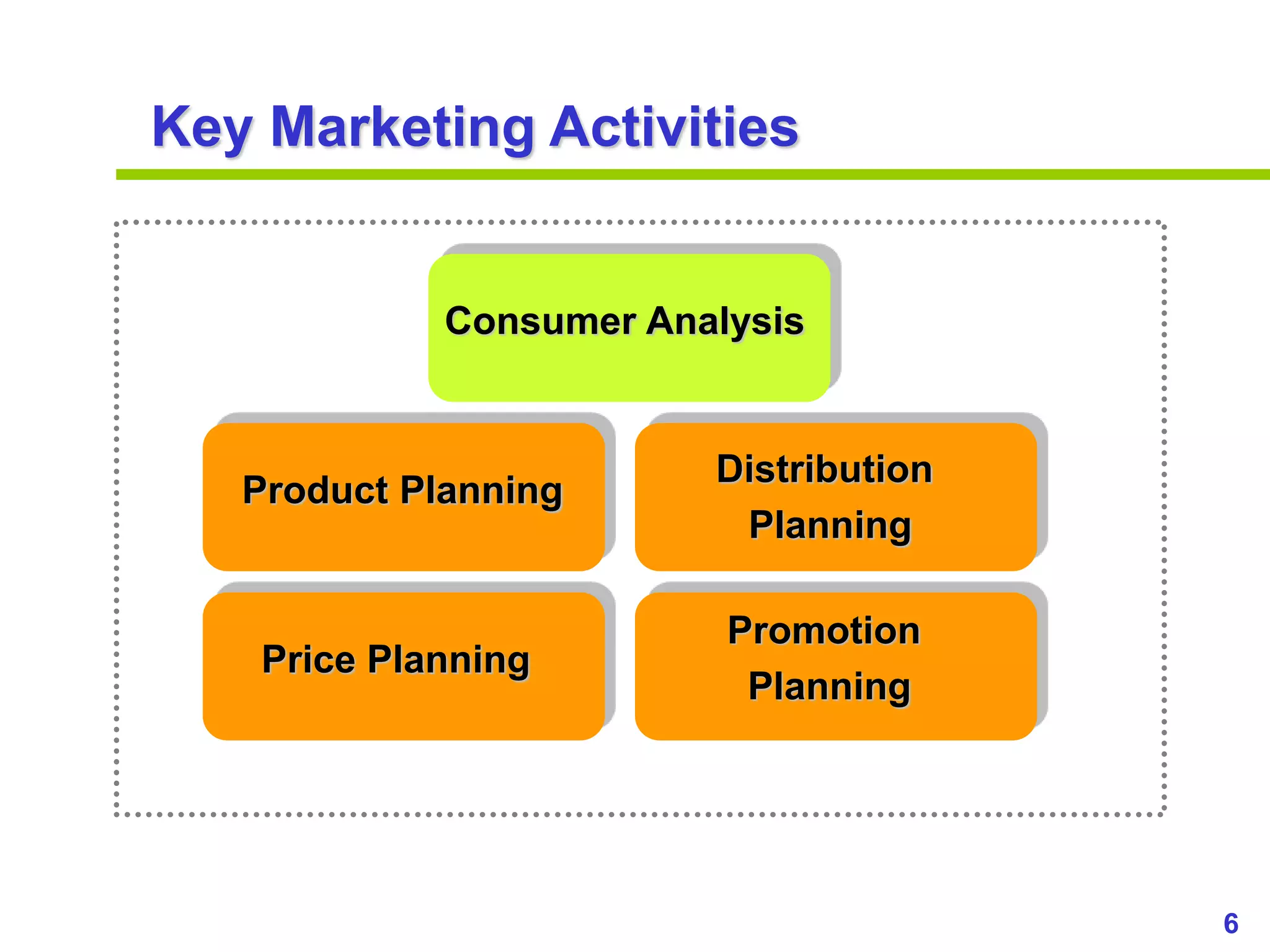 Key Marketing Activities

Consumer Analysis

Product Planning

Distribution Planning

Price Planning

Promotion Planning

6